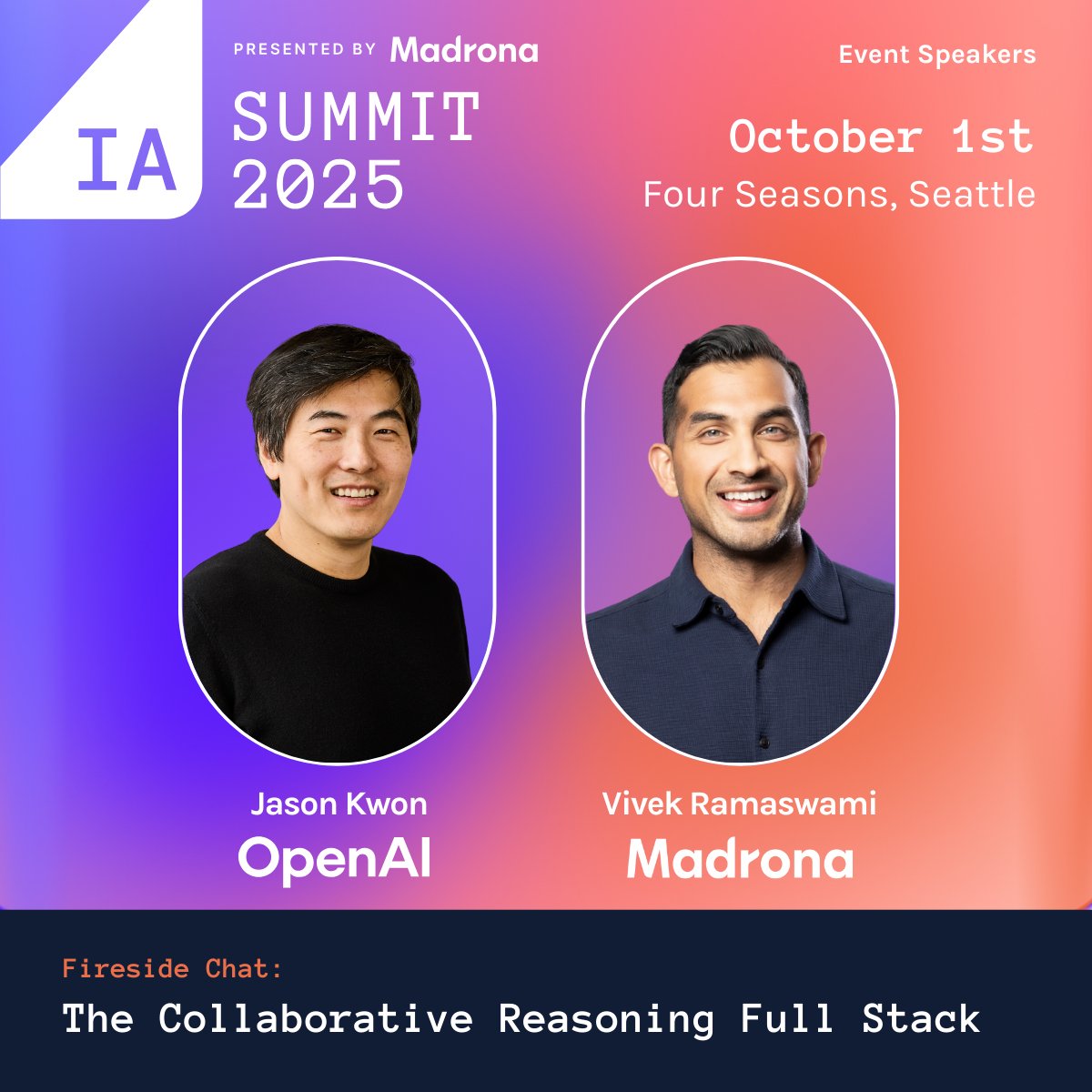 IA

PRESENTED BY Madrona

SUMMIT 2025

Event Speakers

October 1st
Four Seasons, Seattle

Jason Kwon
OpenAI

Vivek Ramaswami
Madrona

Fireside Chat:
The Collaborative Reasoning Full Stack